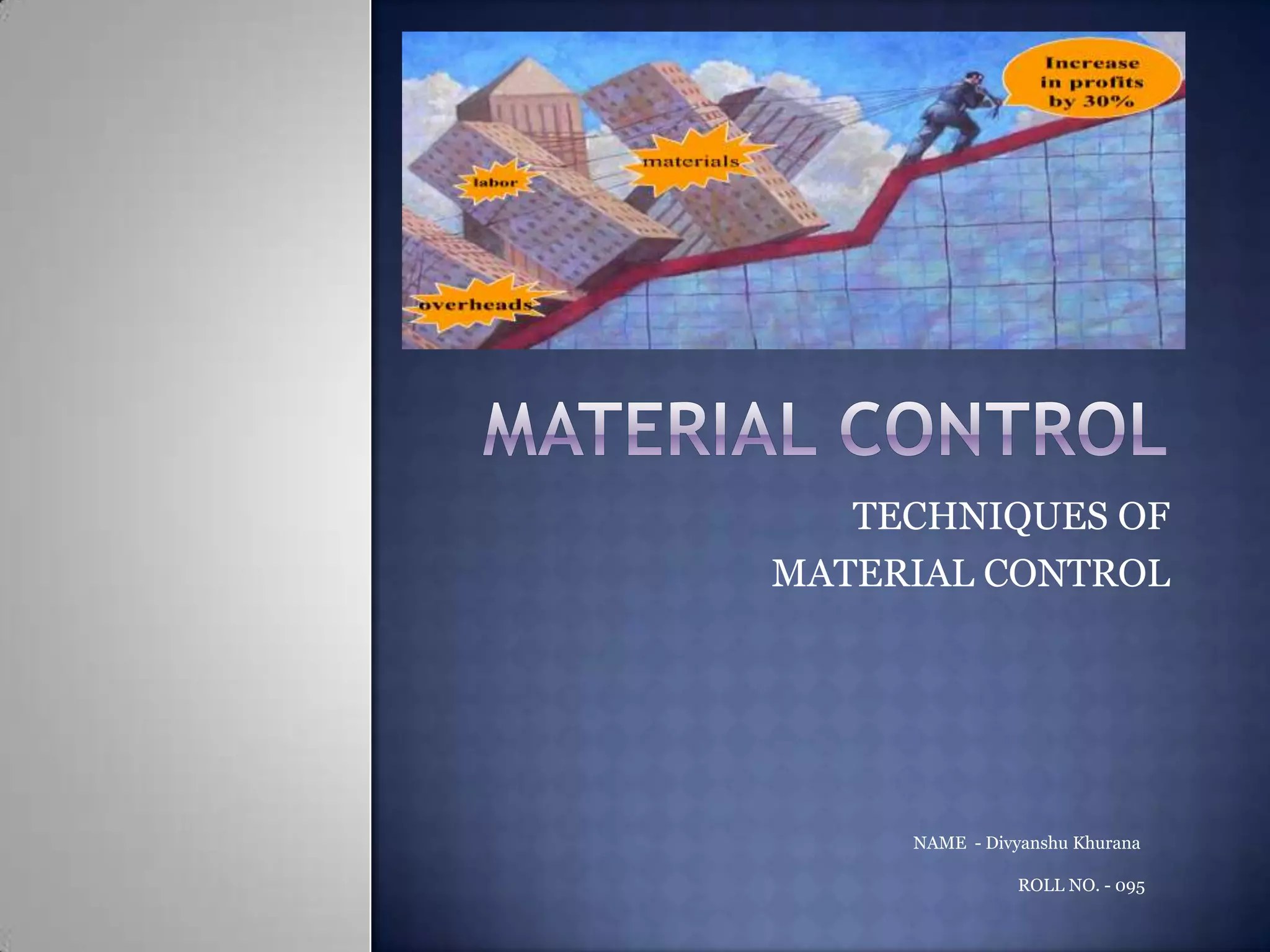 Increase in profits by 30%

materials

labor

overheads

MATERIAL CONTROL

TECHNIQUES OF MATERIAL CONTROL

NAME - Divyanshu Khurana

ROLL NO. - 095